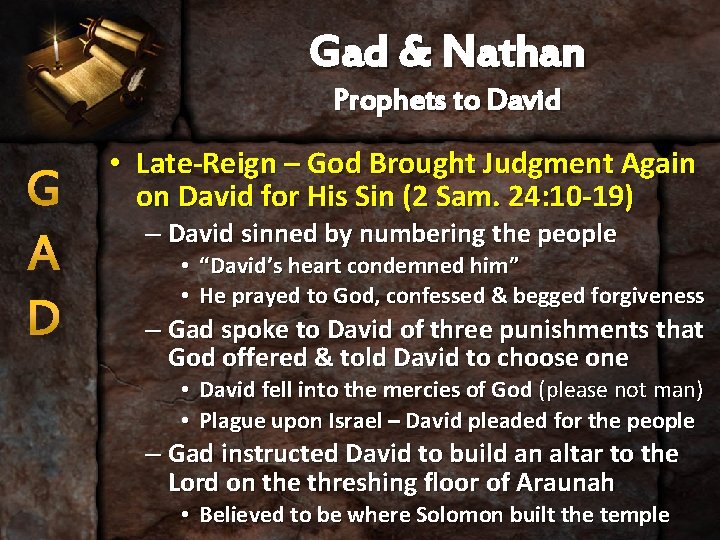 Gad & Nathan
Prophets to David

G
A
D

• Late-Reign – God Brought Judgment Again on David for His Sin (2 Sam. 24:10-19)
– David sinned by numbering the people
• "David's heart condemned him"
• He prayed to God, confessed & begged forgiveness
– Gad spoke to David of three punishments that God offered & told David to choose one
• David fell into the mercies of God (please not man)
• Plague upon Israel – David pleaded for the people
– Gad instructed David to build an altar to the Lord on the threshing floor of Araunah
• Believed to be where Solomon built the temple